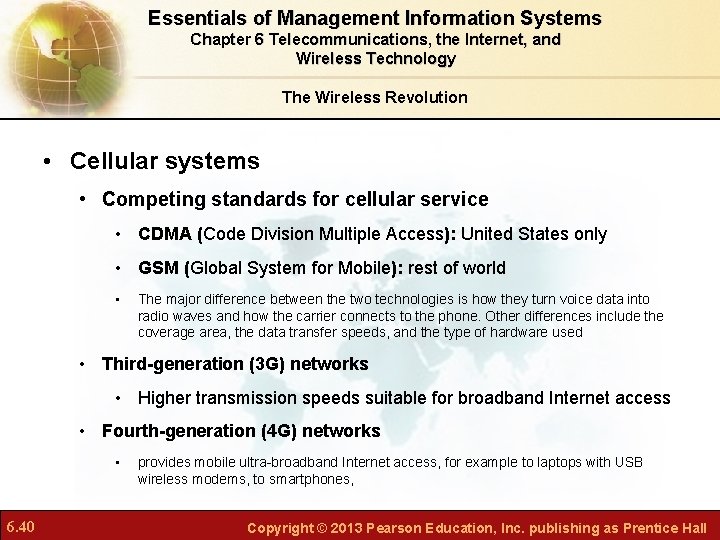 Essentials of Management Information Systems
Chapter 6 Telecommunications, the Internet, and Wireless Technology

The Wireless Revolution

• Cellular systems

• Competing standards for cellular service

• CDMA (Code Division Multiple Access): United States only

• GSM (Global System for Mobile): rest of world

• The major difference between the two technologies is how they turn voice data into radio waves and how the carrier connects to the phone. Other differences include the coverage area, the data transfer speeds, and the type of hardware used

• Third-generation (3G) networks

• Higher transmission speeds suitable for broadband Internet access

• Fourth-generation (4G) networks

• provides mobile ultra-broadband Internet access, for example to laptops with USB wireless modems, to smartphones,

6.40

Copyright © 2013 Pearson Education, Inc. publishing as Prentice Hall